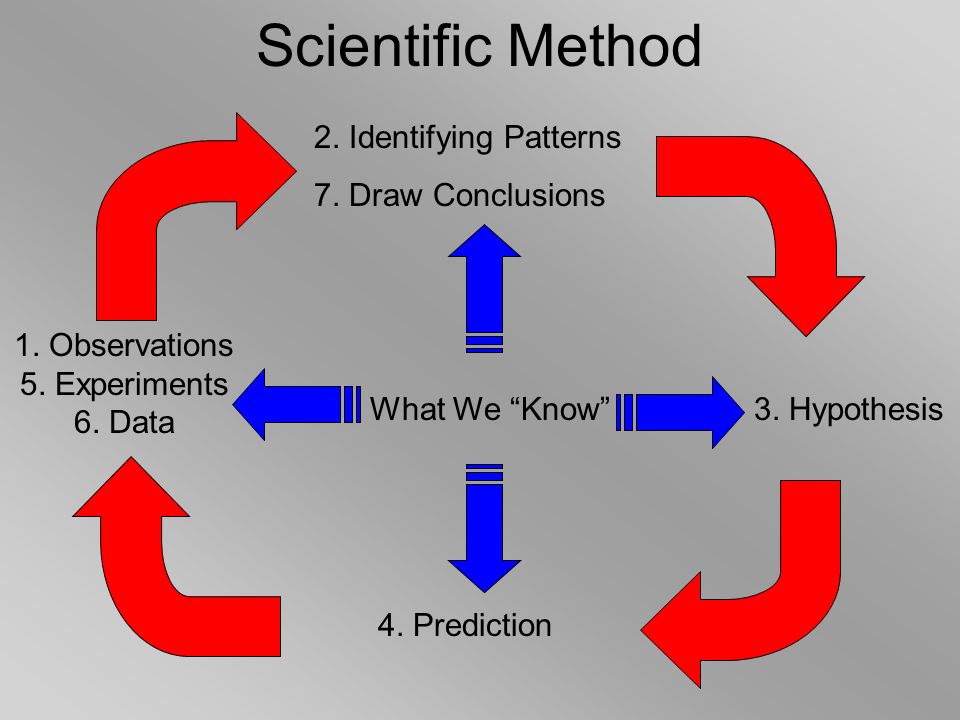 Scientific Method

2. Identifying Patterns

7. Draw Conclusions

1. Observations
5. Experiments
6. Data

What We “Know”

3. Hypothesis

4. Prediction